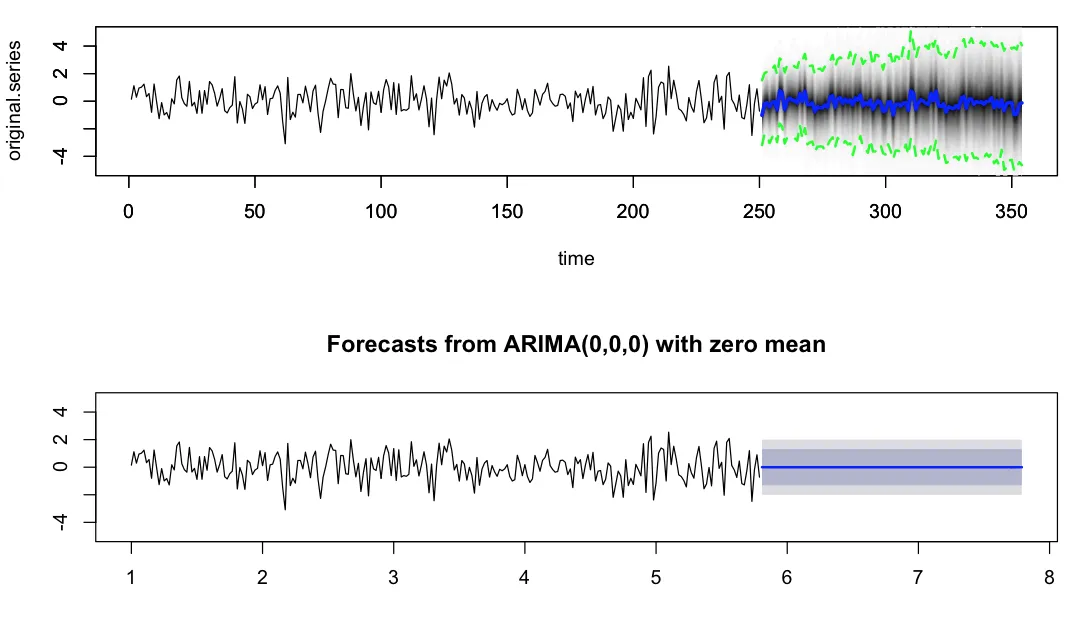 original.series

4
2
0
-4

0 50 100 150 200 250 300 350

time

Forecasts from ARIMA(0,0,0) with zero mean

4
2
0
-4

1 2 3 4 5 6 7 8